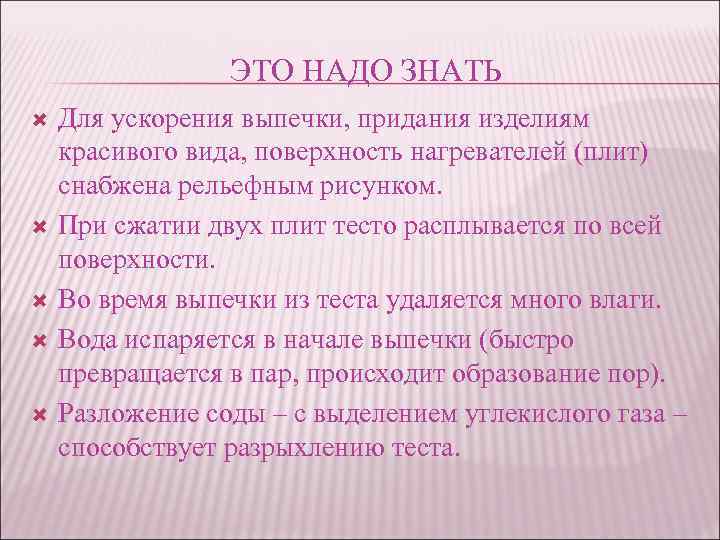 ЭТО НАДО ЗНАТЬ

Для ускорения выпечки, придания изделиям красивого вида, поверхность нагревателей (плит) снабжена рельефным рисунком.

При сжатии двух плит тесто расплывается по всей поверхности.

Во время выпечки из теста удаляется много влаги.

Вода испаряется в начале выпечки (быстро превращается в пар, происходит образование пор).

Разложение соды – с выделением углекислого газа – способствует разрыхлению теста.